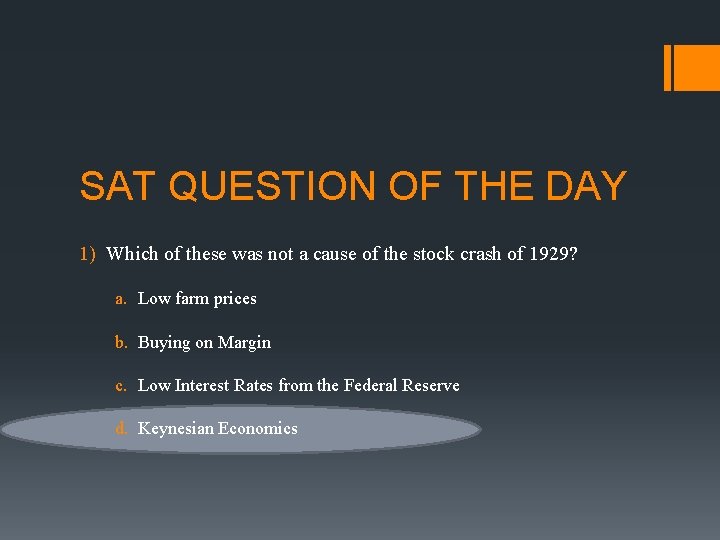 SAT QUESTION OF THE DAY

1) Which of these was not a cause of the stock crash of 1929?

a. Low farm prices

b. Buying on Margin

c. Low Interest Rates from the Federal Reserve

d. Keynesian Economics